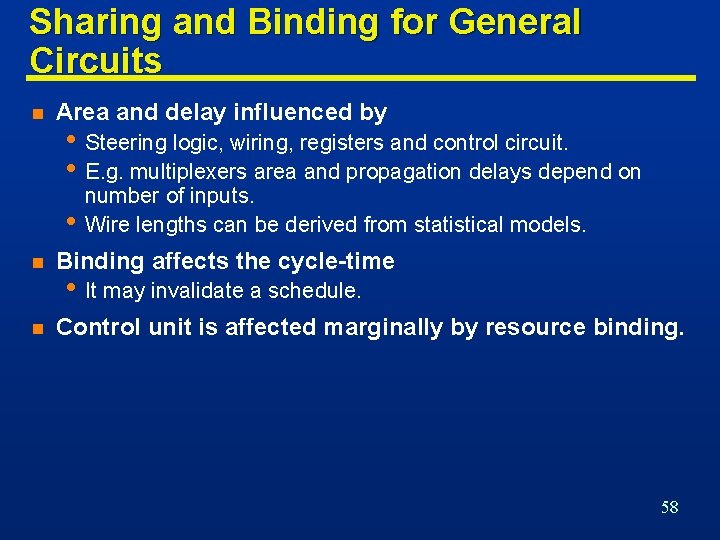 Sharing and Binding for General Circuits

- Area and delay influenced by
  - Steering logic, wiring, registers and control circuit.
  - E.g. multiplexers area and propagation delays depend on number of inputs.
  - Wire lengths can be derived from statistical models.
- Binding affects the cycle-time
  - It may invalidate a schedule.
- Control unit is affected marginally by resource binding.

58